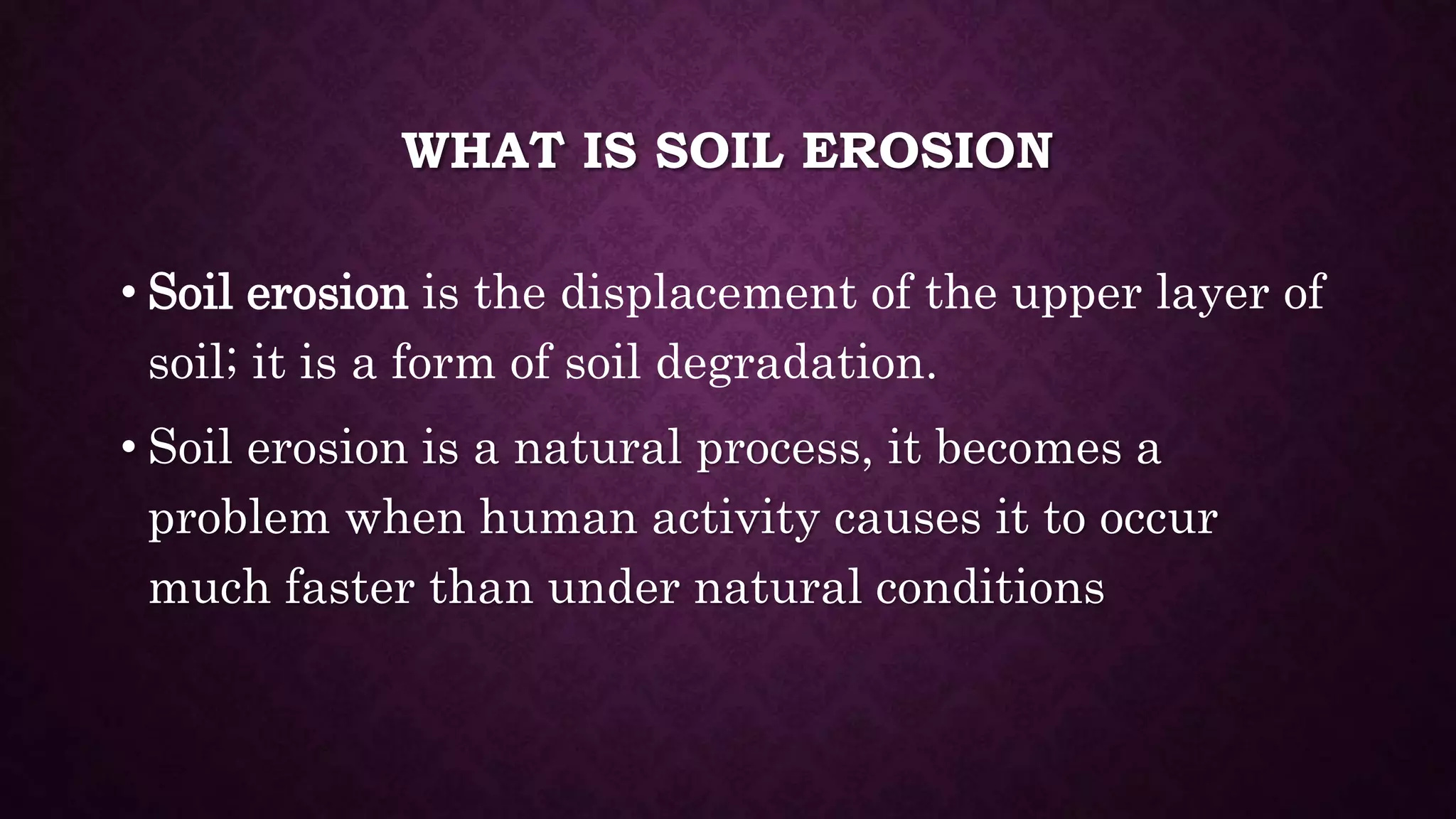 WHAT IS SOIL EROSION

• Soil erosion is the displacement of the upper layer of soil; it is a form of soil degradation.

• Soil erosion is a natural process, it becomes a problem when human activity causes it to occur much faster than under natural conditions